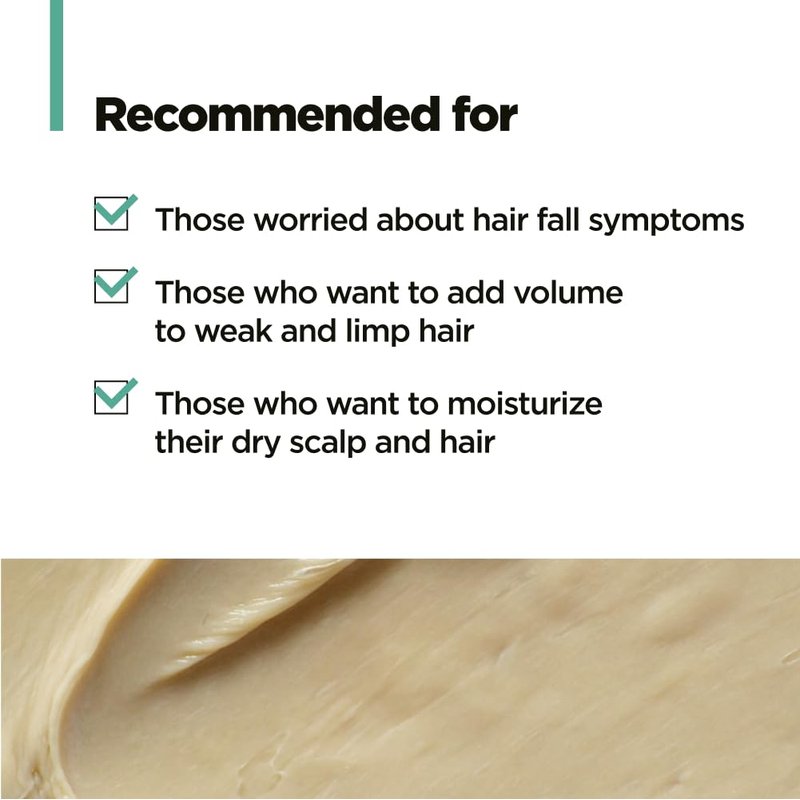 Recommended for

Those worried about hair fall symptoms

Those who want to add volume to weak and limp hair

Those who want to moisturize their dry scalp and hair